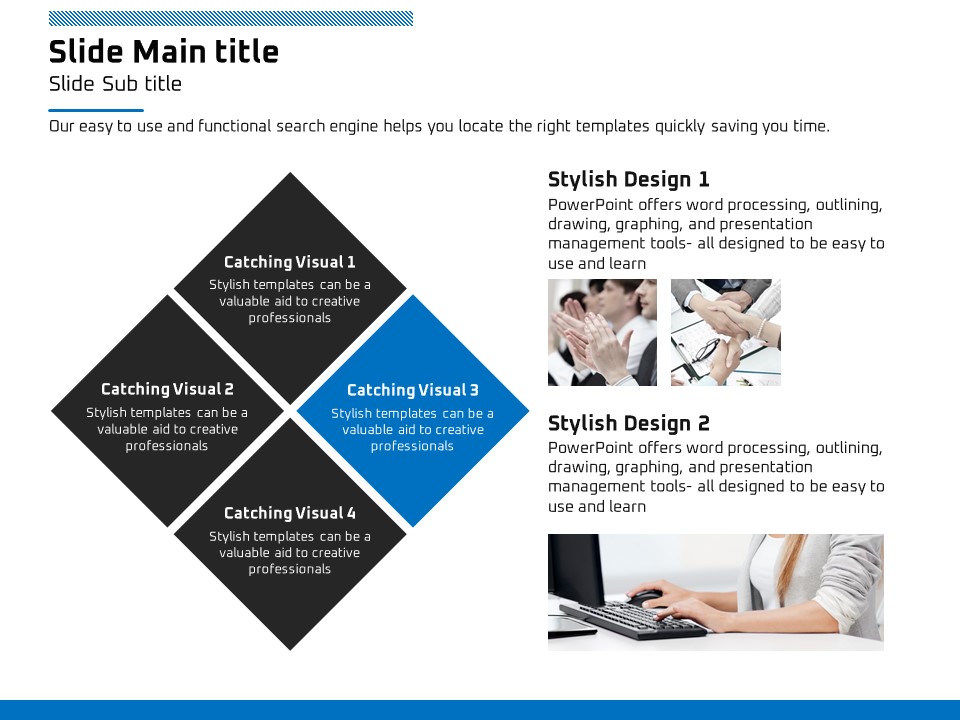 Slide Main title

Slide Sub title

Our easy to use and functional search engine helps you locate the right templates quickly saving you time.

Catching Visual 1
Stylish templates can be a valuable aid to creative professionals

Catching Visual 2
Stylish templates can be a valuable aid to creative professionals

Catching Visual 3
Stylish templates can be a valuable aid to creative professionals

Catching Visual 4
Stylish templates can be a valuable aid to creative professionals

Stylish Design 1
PowerPoint offers word processing, outlining, drawing, graphing, and presentation management tools- all designed to be easy to use and learn

Stylish Design 2
PowerPoint offers word processing, outlining, drawing, graphing, and presentation management tools- all designed to be easy to use and learn